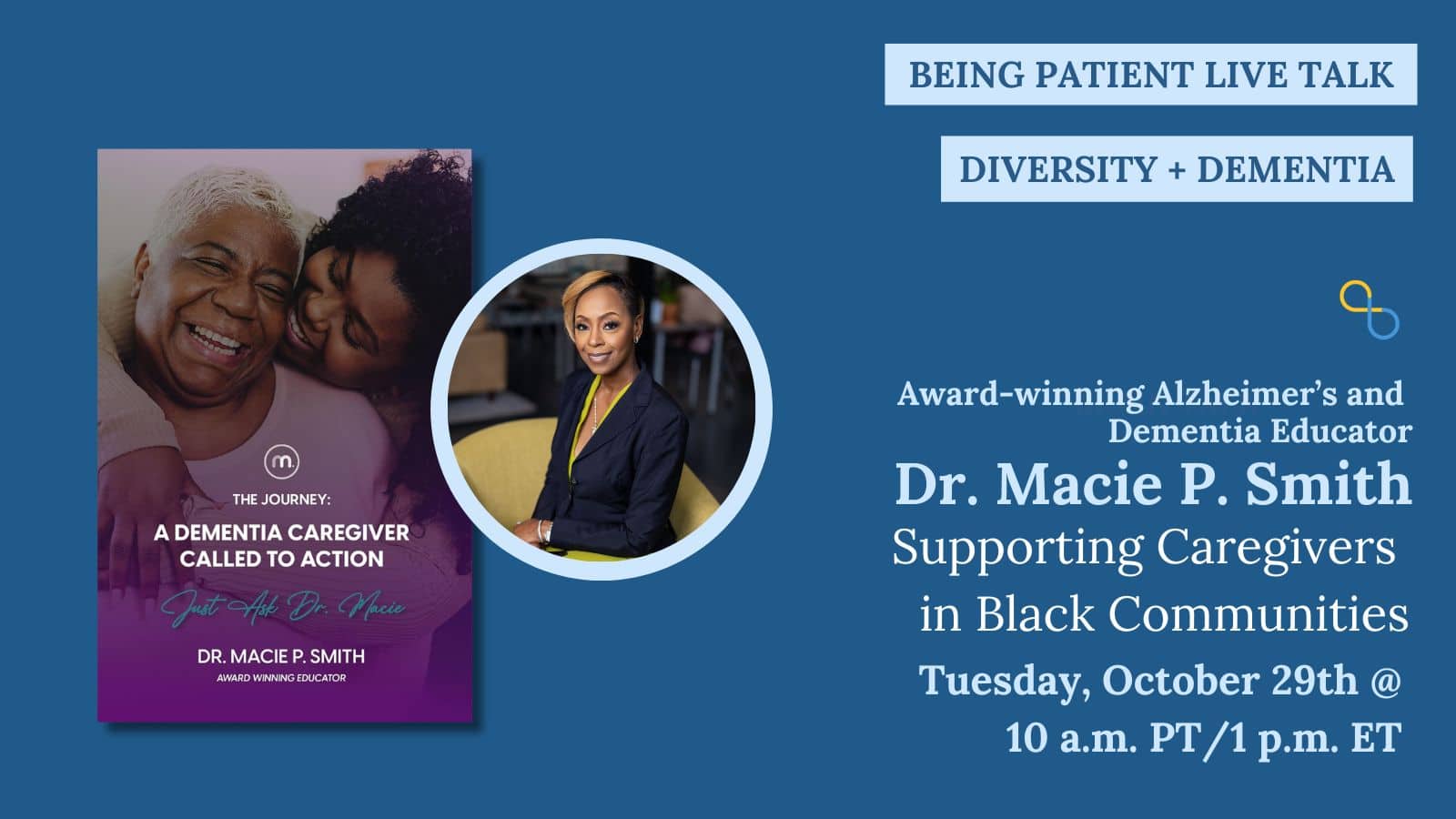 m.

THE JOURNEY:

A DEMENTIA CAREGIVER CALLED TO ACTION

Just Ask Dr. Macie

DR. MACIE P. SMITH

AWARD WINNING EDUCATOR

BEING PATIENT LIVE TALK

DIVERSITY + DEMENTIA

Award-winning Alzheimer's and Dementia Educator

Dr. Macie P. Smith

Supporting Caregivers in Black Communities

Tuesday, October 29th @ 10 a.m. PT/1 p.m. ET